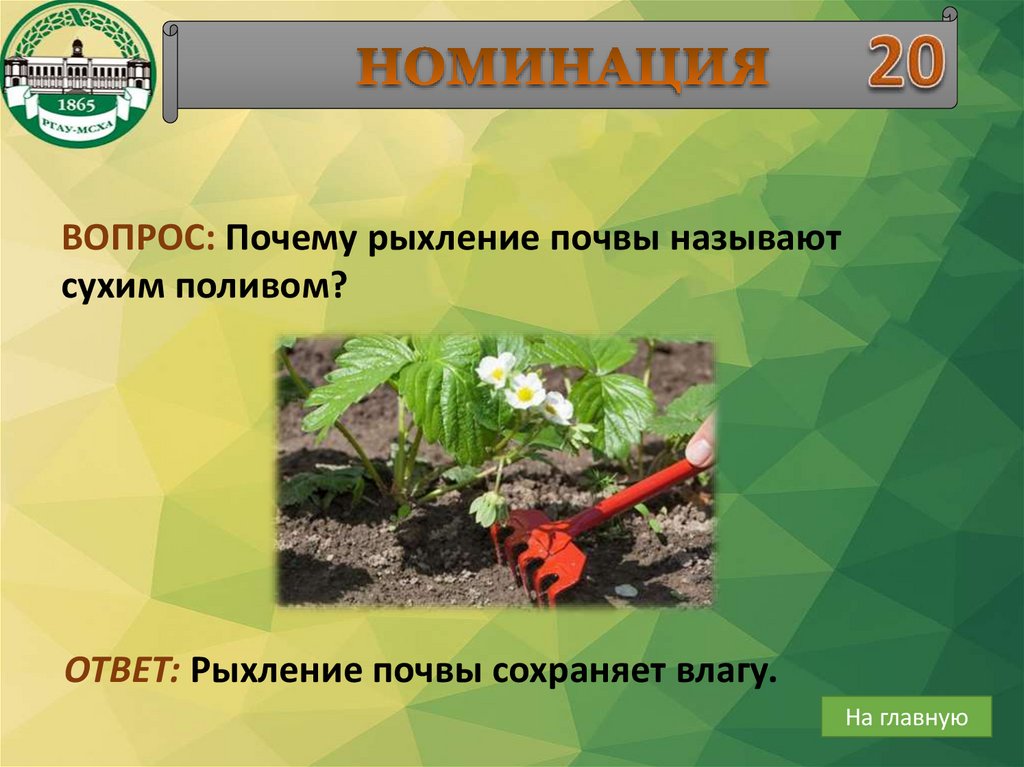 1865
РГАУ-МСХА

НОМИНАЦИЯ 20

ВОПРОС: Почему рыхление почвы называют сухим поливом?

ОТВЕТ: Рыхление почвы сохраняет влагу.

На главную